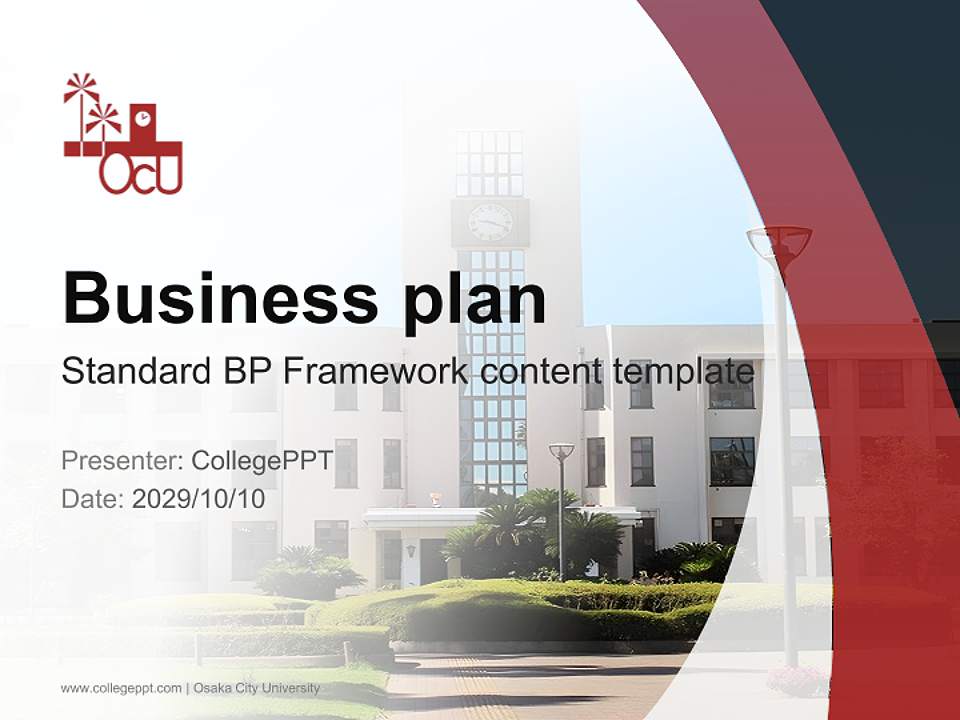 OCU

Business plan

Standard BP Framework content template

Presenter: CollegePPT
Date: 2029/10/10

www.collegeppt.com | Osaka City University